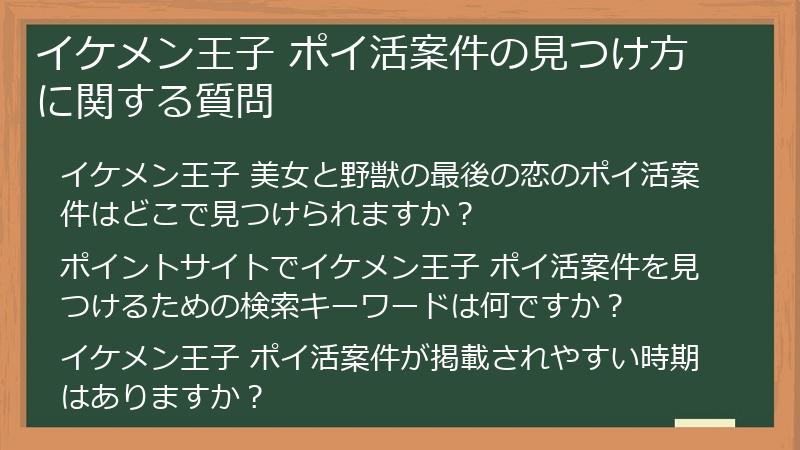 イケメン王子 ポイ活案件の見つけ方に関する質問

イケメン王子 美女と野獣の最後の恋のポイ活案件はどこで見つけられますか？

ポイントサイトでイケメン王子 ポイ活案件を見つけるための検索キーワードは何ですか？

イケメン王子 ポイ活案件が掲載されやすい時期はありますか？